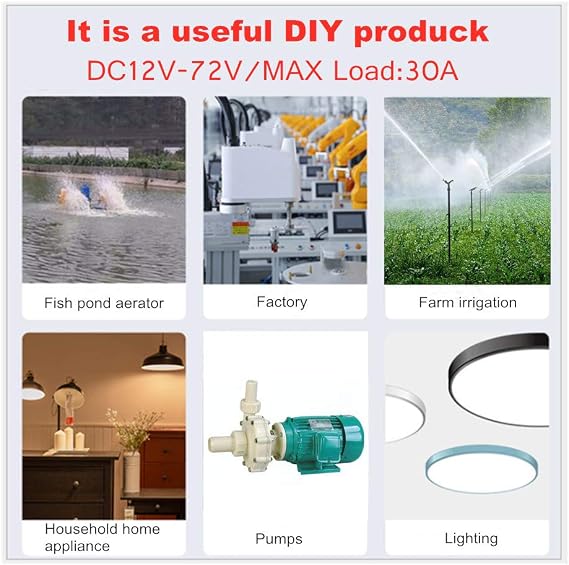 It is a useful DIY product
DC12V-72V/MAX Load:30A

Fish pond aerator

Factory

Farm irrigation

Household home appliance

Pumps

Lighting